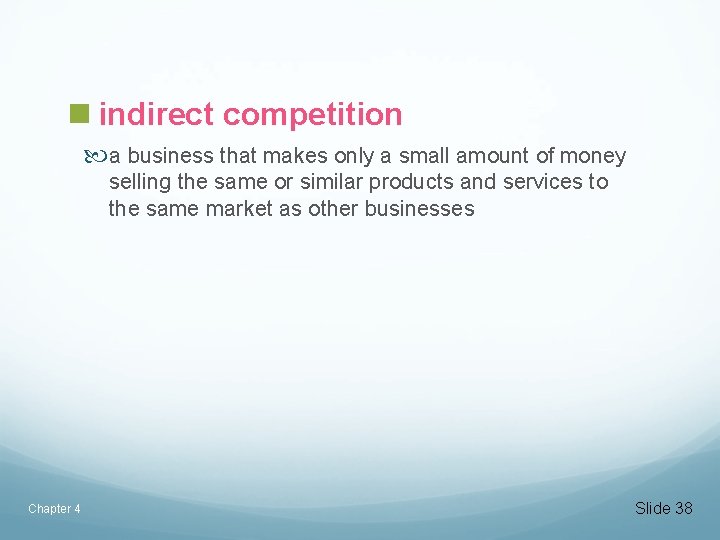 indirect competition

a business that makes only a small amount of money selling the same or similar products and services to the same market as other businesses

Chapter 4

Slide 38